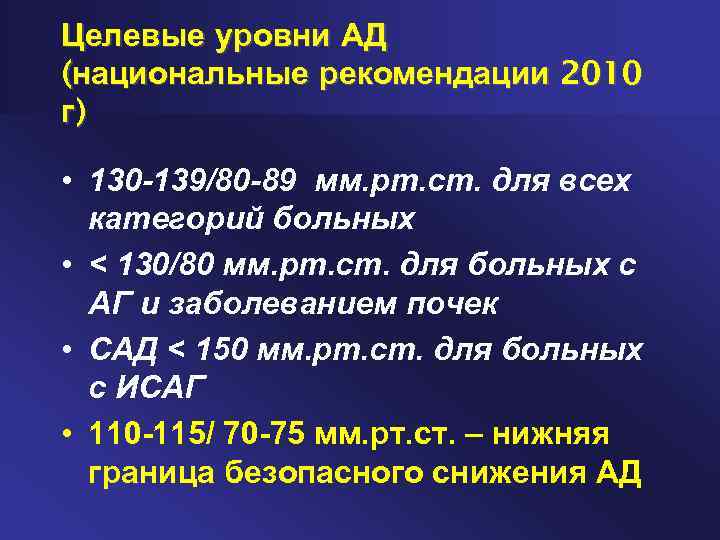 Целевые уровни АД (национальные рекомендации 2010 г)

• 130-139/80-89 мм.рт.ст. для всех категорий больных
• < 130/80 мм.рт.ст. для больных с АГ и заболеванием почек
• САД < 150 мм.рт.ст. для больных с ИСАГ
• 110-115/ 70-75 мм.рт.ст. – нижняя граница безопасного снижения АД